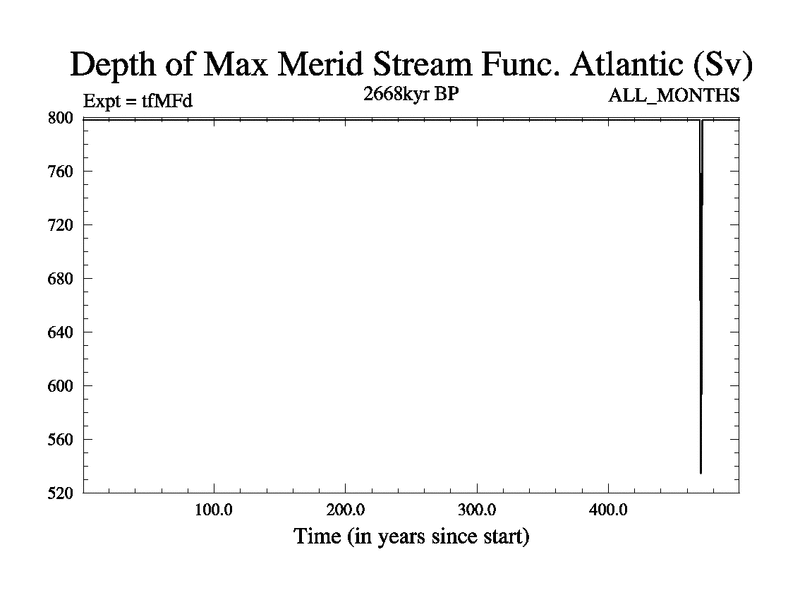 Depth of Max Merid Stream Func. Atlantic (Sv)

Expt = tfMFd

2668kyr BP

ALL_MONTHS

800
760
720
680
640
600
560
520

100.0
200.0
300.0
400.0

Time (in years since start)